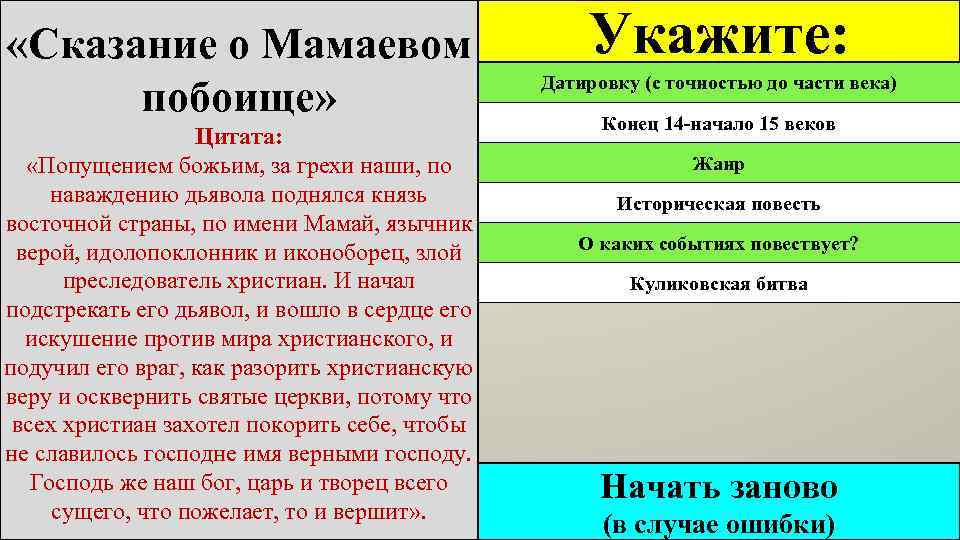 «Сказание о Мамаевом побоище»

Цитата:
«Попущением божьим, за грехи наши, по наваждению дьявола поднялся князь восточной страны, по имени Мамай, язычник верой, идолопоклонник и иконоборец, злой преследователь христиан. И начал подстрекать его дьявол, и вошло в сердце его искушение против мира христианского, и подучил его враг, как разорить христианскую веру и осквернить святые церкви, потому что всех христиан захотел покорить себе, чтобы не славилось господне имя верными господу. Господь же наш бог, царь и творец всего сущего, что пожелает, то и вершит».

Укажите:

Датировку (с точностью до части века)

Конец 14-начало 15 веков

Жанр

Историческая повесть

О каких событиях повествует?

Куликовская битва

Начать заново
(в случае ошибки)